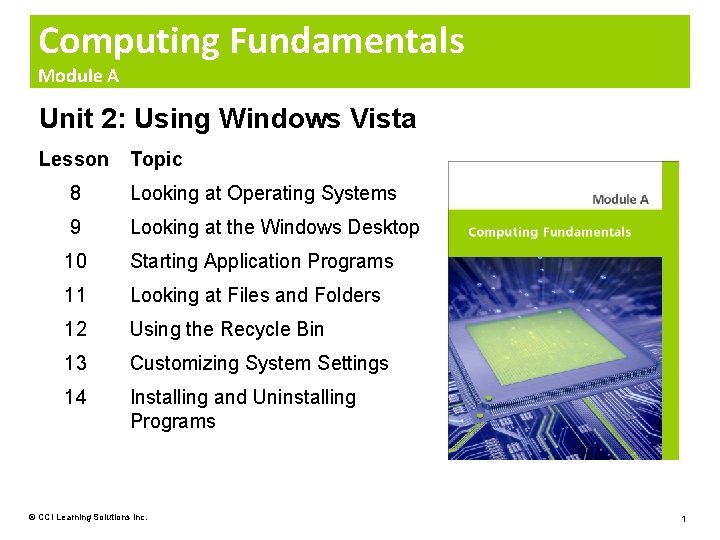 Computing Fundamentals
Module A

Unit 2: Using Windows Vista

| Lesson | Topic |
|---|---|
| 8 | Looking at Operating Systems |
| 9 | Looking at the Windows Desktop |
| 10 | Starting Application Programs |
| 11 | Looking at Files and Folders |
| 12 | Using the Recycle Bin |
| 13 | Customizing System Settings |
| 14 | Installing and Uninstalling Programs |

Module A
Computing Fundamentals

© CCI Learning Solutions Inc.

1